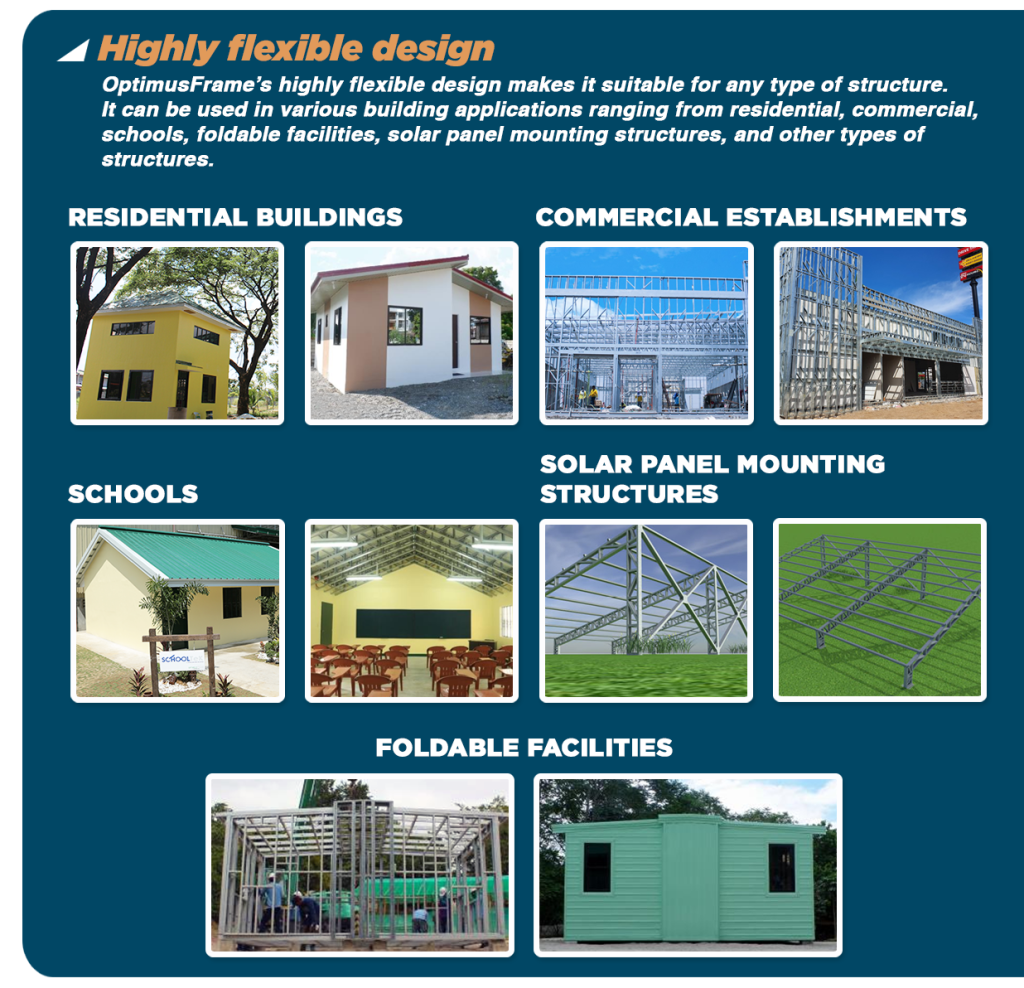 Highly flexible design

OptimusFrame's highly flexible design makes it suitable for any type of structure. It can be used in various building applications ranging from residential, commercial, schools, foldable facilities, solar panel mounting structures, and other types of structures.

RESIDENTIAL BUILDINGS

COMMERCIAL ESTABLISHMENTS

SCHOOLS

SCHOOL

SOLAR PANEL MOUNTING STRUCTURES

FOLDABLE FACILITIES